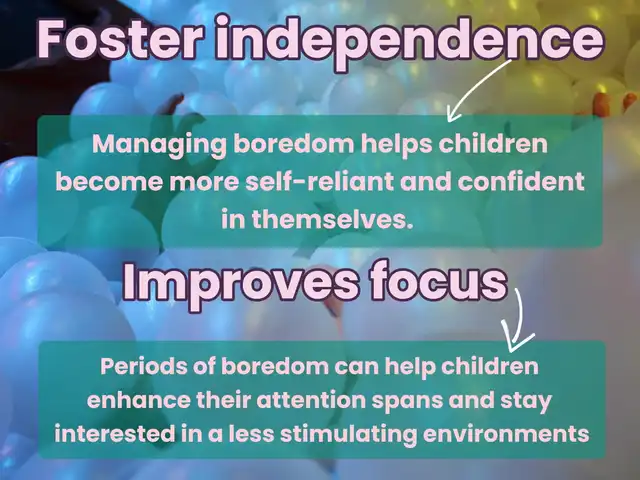 Foster independence

Managing boredom helps children become more self-reliant and confident in themselves.

Improves focus

Periods of boredom can help children enhance their attention spans and stay interested in a less stimulating environments